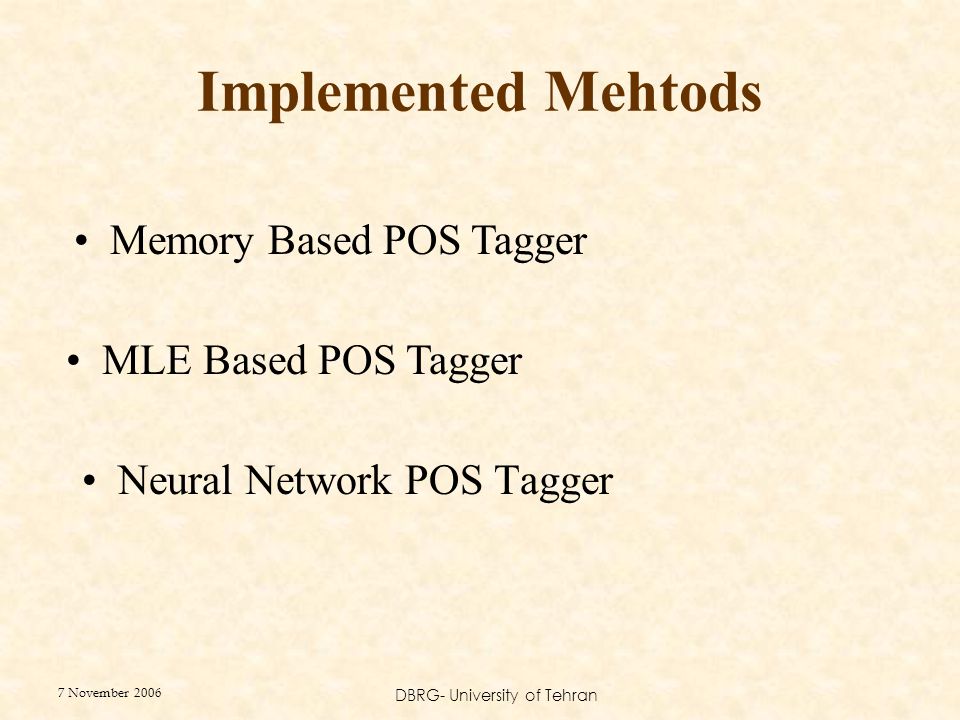 Implemented Mehtods

• Memory Based POS Tagger

• MLE Based POS Tagger

• Neural Network POS Tagger

7 November 2006

DBRG- University of Tehran